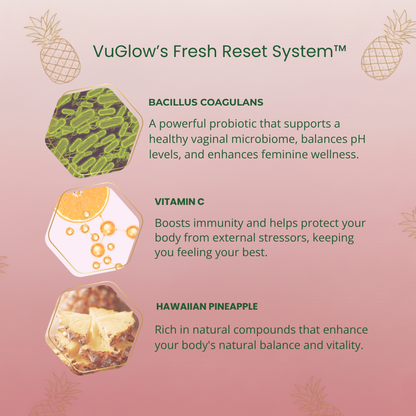 VuGlow's Fresh Reset System™

BACILLUS COAGULANS

A powerful probiotic that supports a healthy vaginal microbiome, balances pH levels, and enhances feminine wellness.

VITAMIN C

Boosts immunity and helps protect your body from external stressors, keeping you feeling your best.

HAWAIIAN PINEAPPLE

Rich in natural compounds that enhance your body's natural balance and vitality.